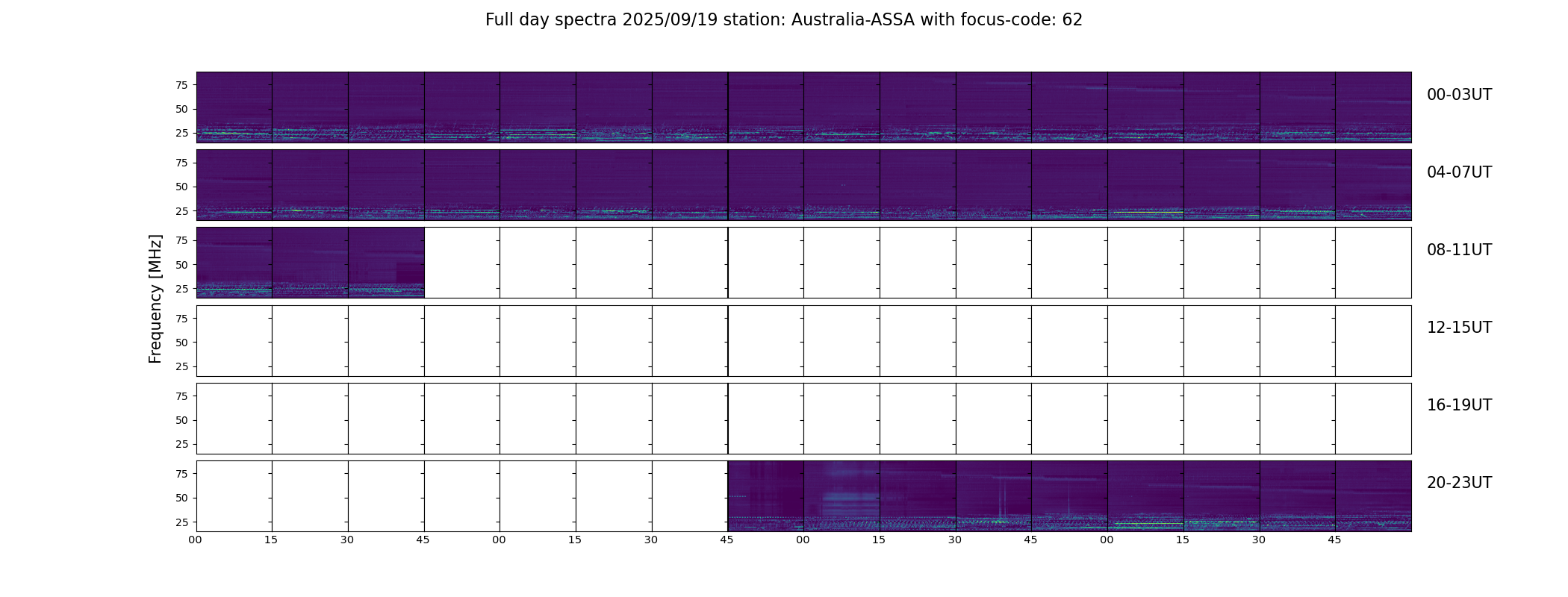 Full day spectra 2025/09/19 station: Australia-ASSA with focus-code: 62

Frequency [MHz]

75
50
25
00-03UT

75
50
25
04-07UT

75
50
25
08-11UT

75
50
25
12-15UT

75
50
25
16-19UT

75
50
25
20-23UT

00 15 30 45 00 15 30 45 00 15 30 45 00 15 30 45